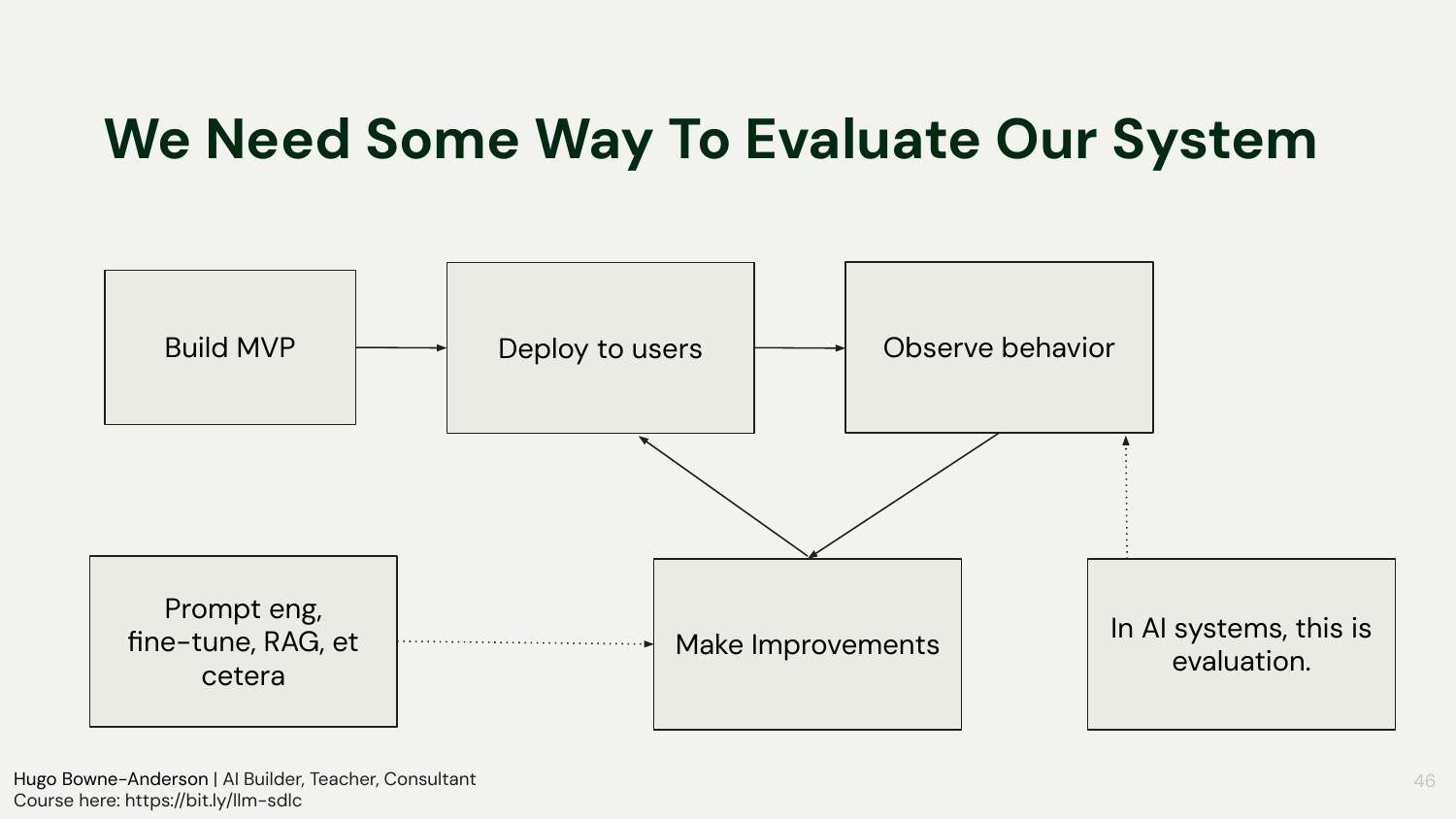 We Need Some Way To Evaluate Our System

Build MVP

Deploy to users

Observe behavior

Prompt eng, fine-tune, RAG, et cetera

Make Improvements

In AI systems, this is evaluation.

Hugo Bowne-Anderson | AI Builder, Teacher, Consultant
Course here: https://bit.ly/llm-sdlc

46